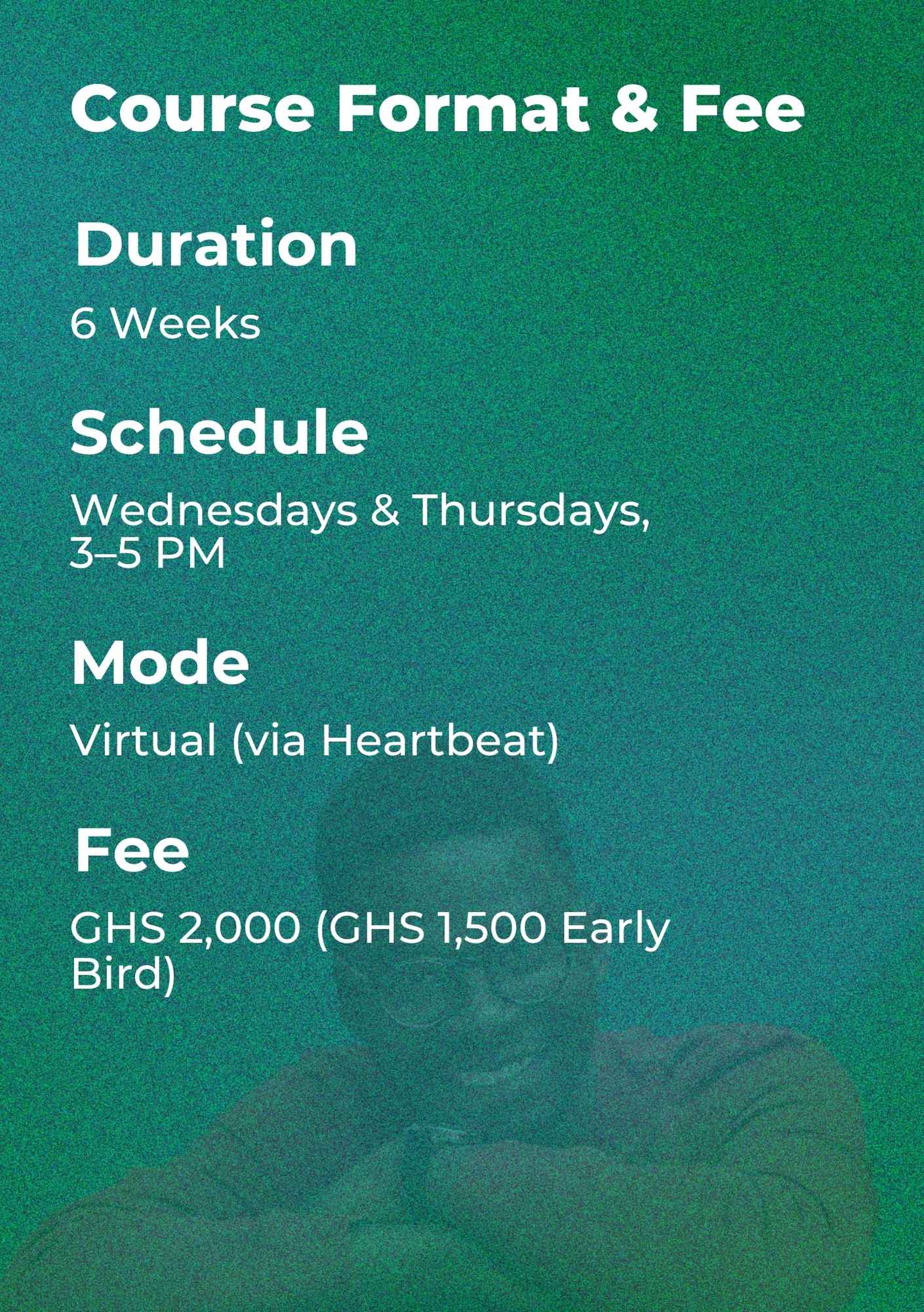 Course Format & Fee

Duration

6 Weeks

Schedule

Wednesdays & Thursdays, 3–5 PM

Mode

Virtual (via Heartbeat)

Fee

GHS 2,000 (GHS 1,500 Early Bird)